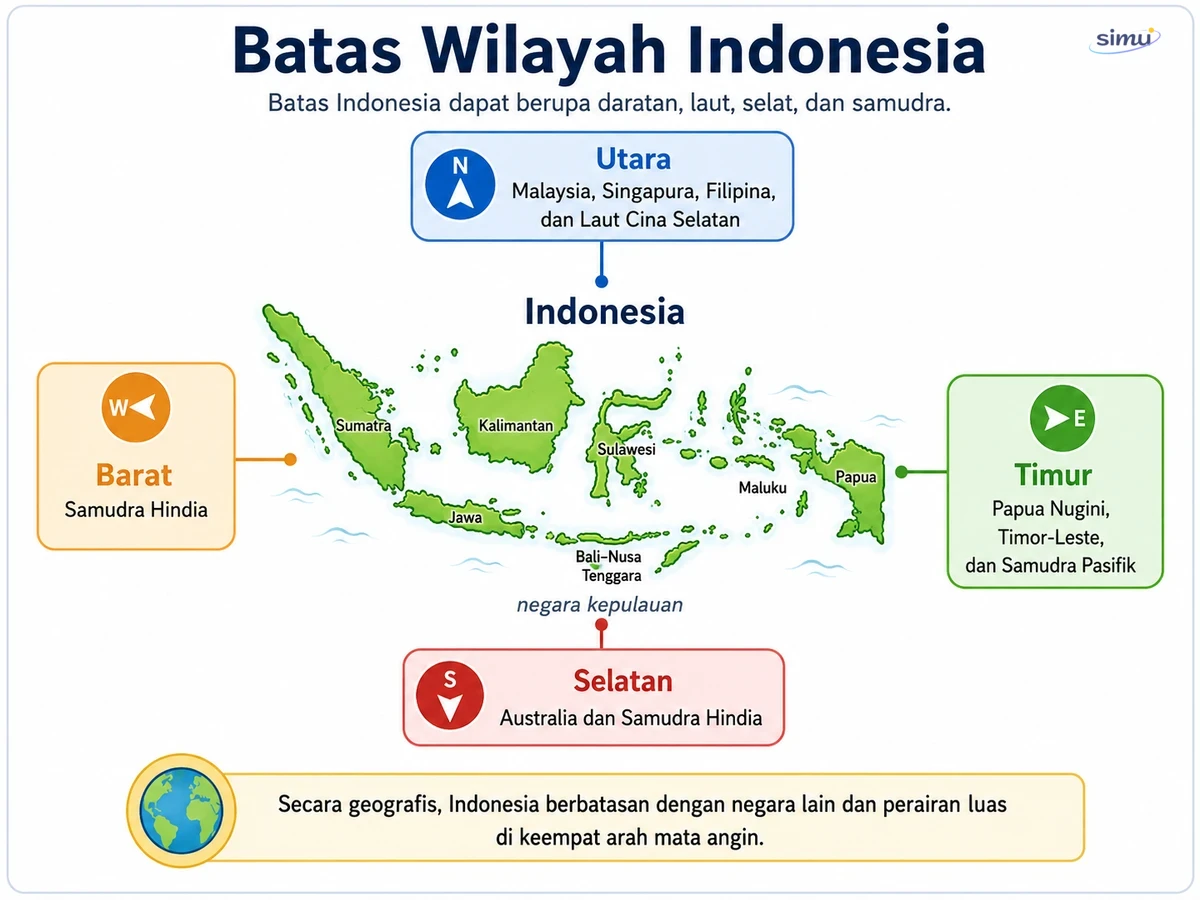 Batas Wilayah Indonesia

simu

Batas Indonesia dapat berupa daratan, laut, selat, dan samudra.

N
Utara
Malaysia, Singapura, Filipina, dan Laut Cina Selatan

Indonesia

W
Barat
Samudra Hindia

Sumatra
Kalimantan
Sulawesi
Maluku
Papua
Jawa
Bali–Nusa Tenggara

E
Timur
Papua Nugini, Timor-Leste, dan Samudra Pasifik

negara kepulauan

S
Selatan
Australia dan Samudra Hindia

Secara geografis, Indonesia berbatasan dengan negara lain dan perairan luas di keempat arah mata angin.